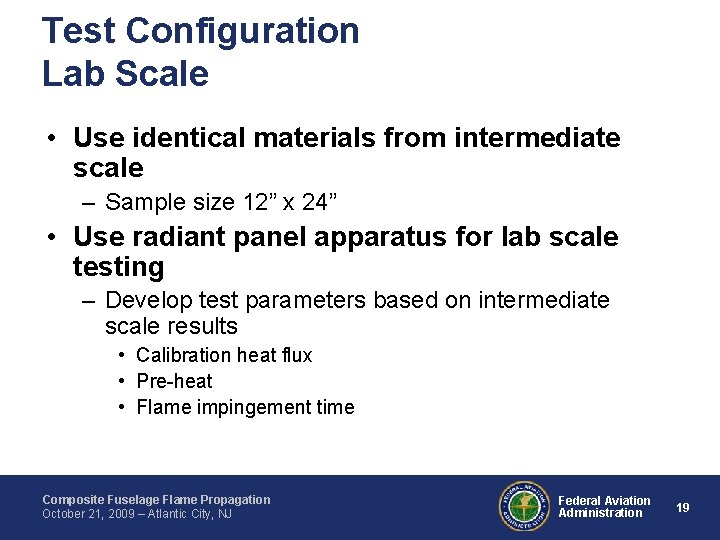 Test Configuration
Lab Scale

• Use identical materials from intermediate scale
– Sample size 12” x 24”
• Use radiant panel apparatus for lab scale testing
– Develop test parameters based on intermediate scale results
• Calibration heat flux
• Pre-heat
• Flame impingement time

Composite Fuselage Flame Propagation
October 21, 2009 – Atlantic City, NJ

FEDERAL AVIATION ADMINISTRATION

Federal Aviation Administration

19